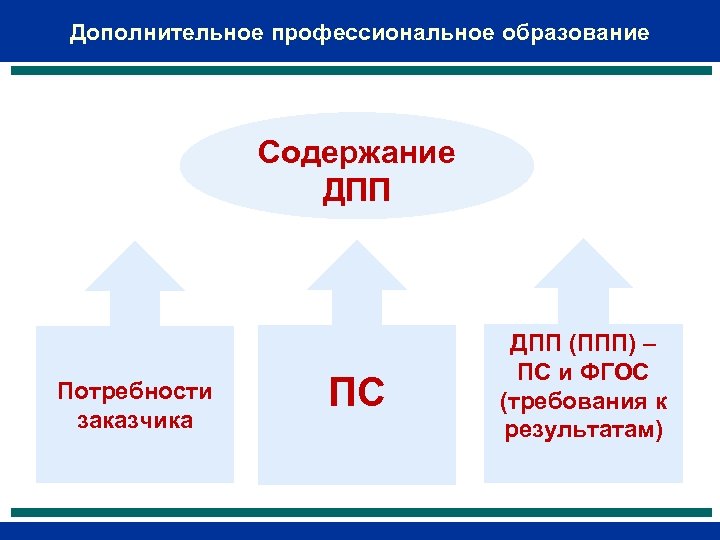 Дополнительное профессиональное образование

Содержание ДПП

Потребности заказчика

ПС

ДПП (ППП) – ПС и ФГОС (требования к результатам)